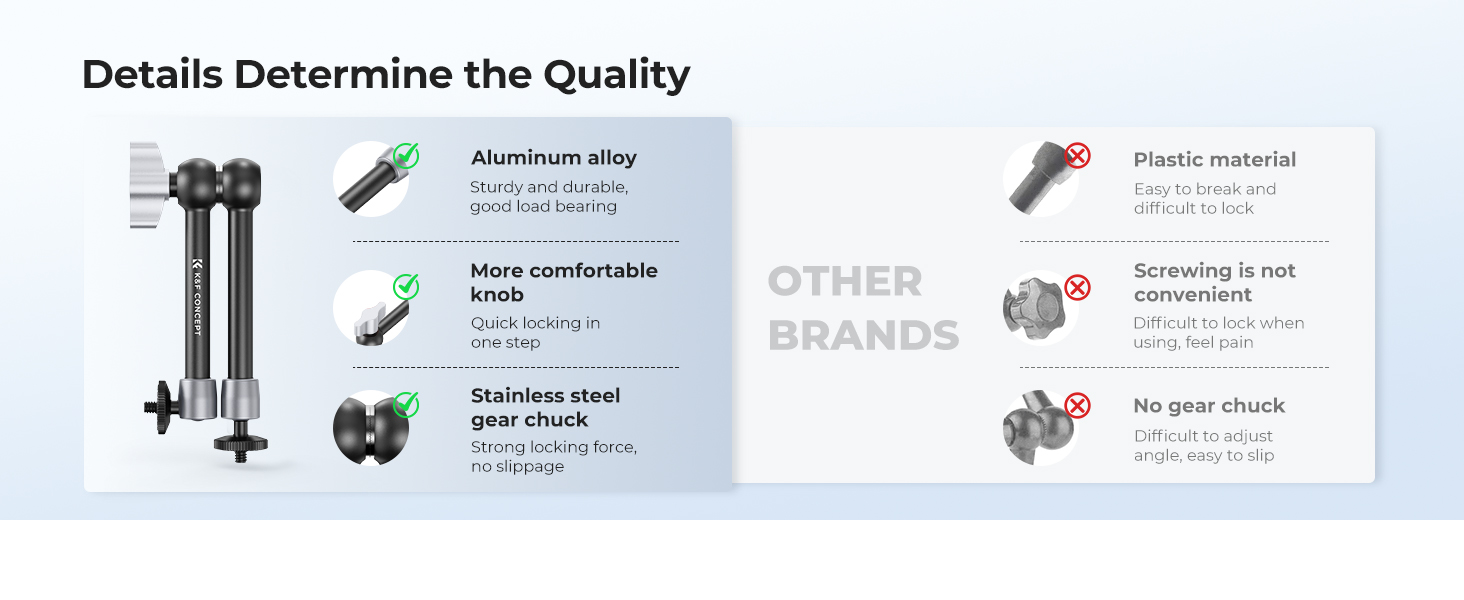 Details Determine the Quality

K&F CONCEPT

Aluminum alloy
Sturdy and durable, good load bearing

More comfortable knob
Quick locking in one step

Stainless steel gear chuck
Strong locking force, no slippage

OTHER BRANDS

Plastic material
Easy to break and difficult to lock

Screwing is not convenient
Difficult to lock when using, feel pain

No gear chuck
Difficult to adjust angle, easy to slip